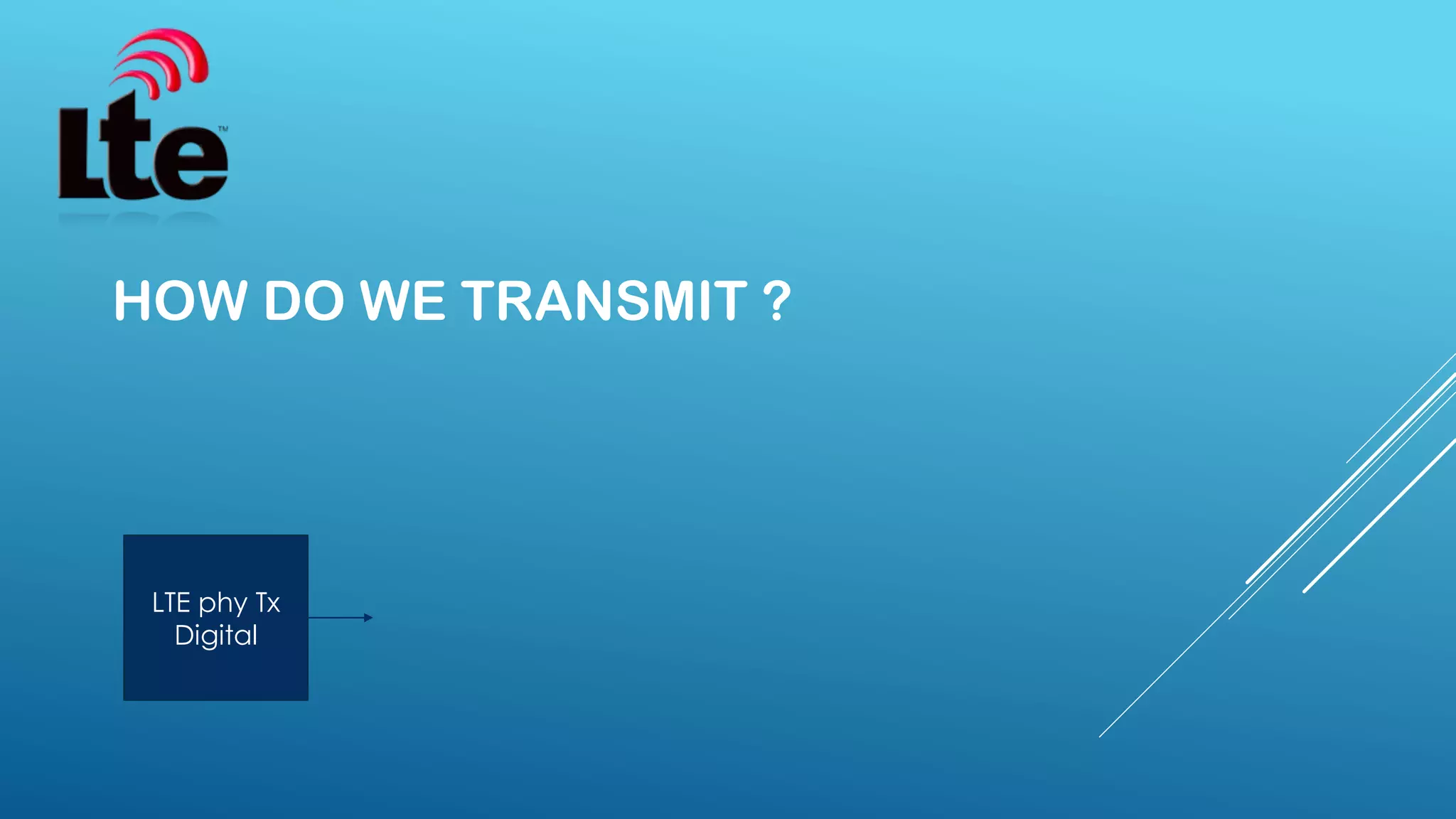 Lte™

HOW DO WE TRANSMIT ?

LTE phy Tx Digital